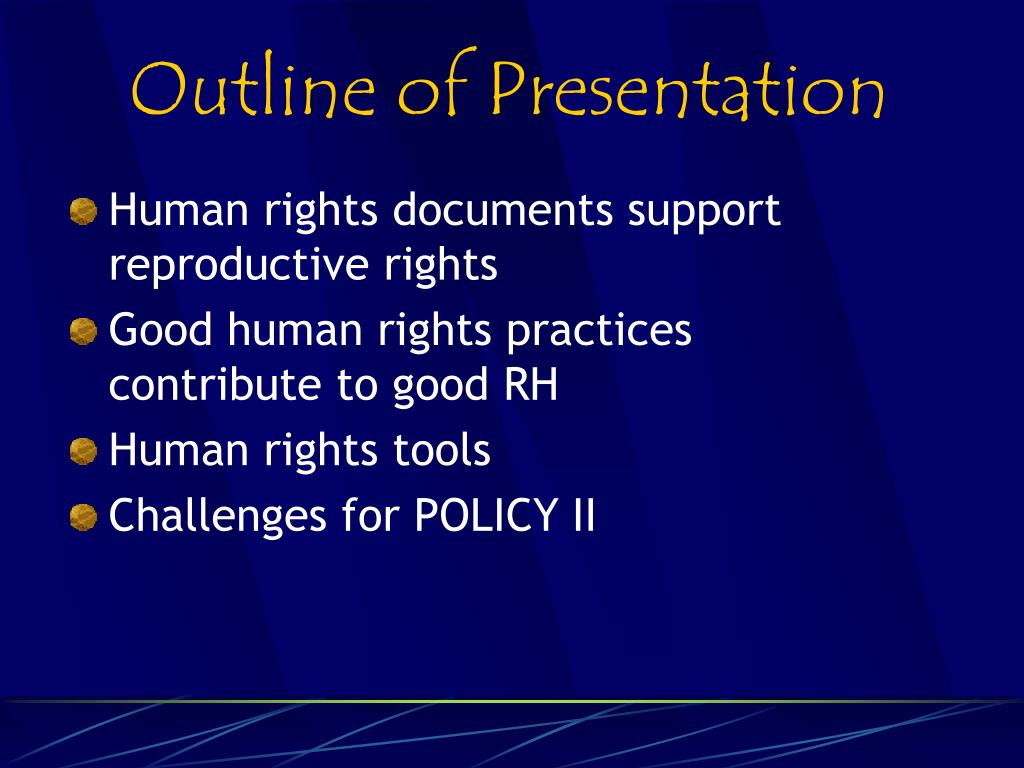 Outline of Presentation

Human rights documents support reproductive rights

Good human rights practices contribute to good RH

Human rights tools

Challenges for POLICY II